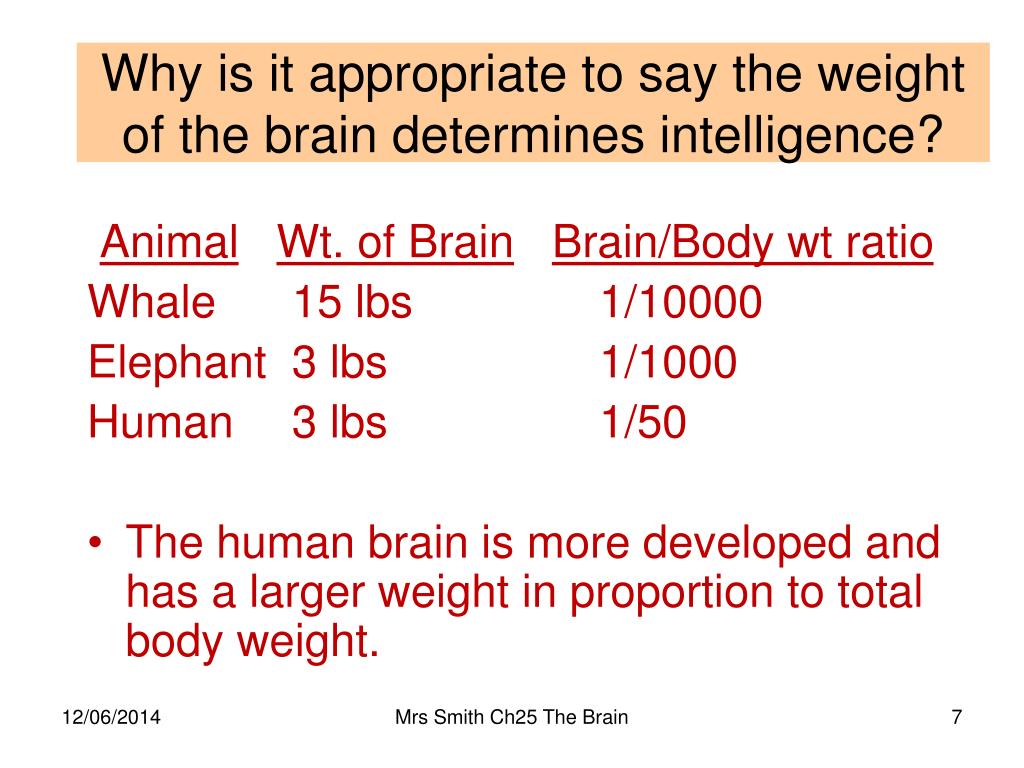 Why is it appropriate to say the weight of the brain determines intelligence?

| Animal | Wt. of Brain | Brain/Body wt ratio |
|---|---|---|
| Whale | 15 lbs | 1/10000 |
| Elephant | 3 lbs | 1/1000 |
| Human | 3 lbs | 1/50 |

• The human brain is more developed and has a larger weight in proportion to total body weight.

12/06/2014 Mrs Smith Ch25 The Brain 7